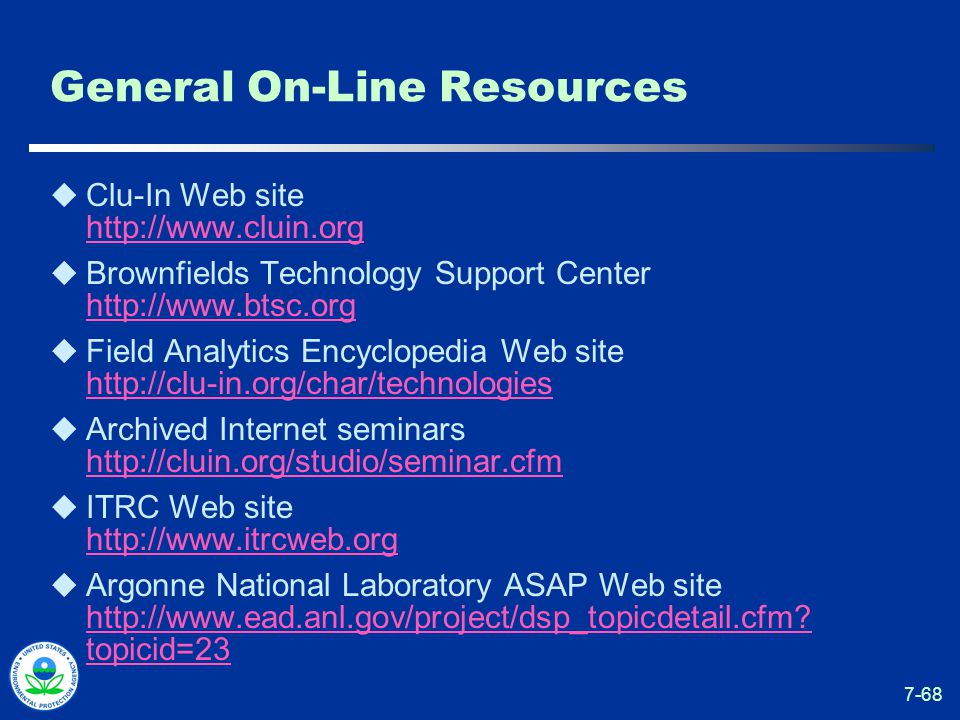 General On-Line Resources

◆ Clu-In Web site
http://www.cluin.org

◆ Brownfields Technology Support Center
http://www.btsc.org

◆ Field Analytics Encyclopedia Web site
http://clu-in.org/char/technologies

◆ Archived Internet seminars
http://cluin.org/studio/seminar.cfm

◆ ITRC Web site
http://www.itrcweb.org

◆ Argonne National Laboratory ASAP Web site
http://www.ead.anl.gov/project/dsp_topicdetail.cfm?topicid=23

UNITED STATES ENVIRONMENTAL PROTECTION AGENCY

7-68